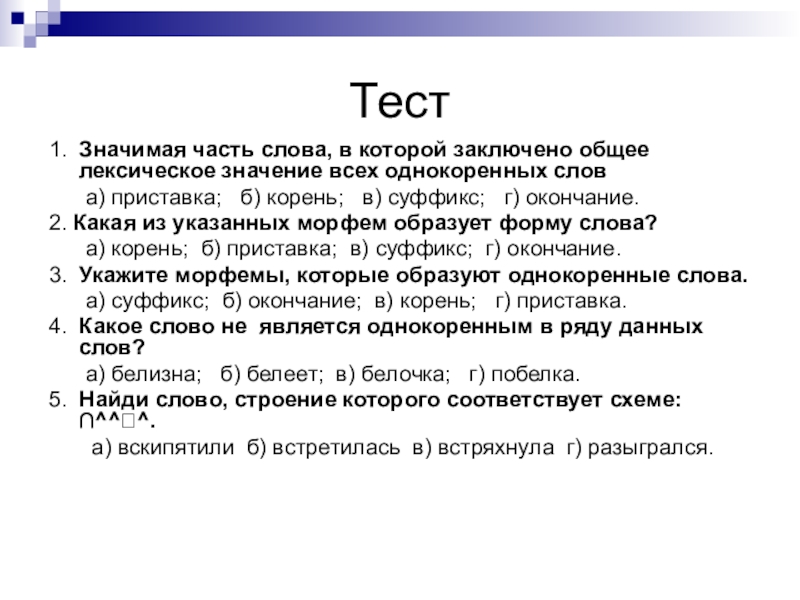 Тест

1. Значимая часть слова, в которой заключено общее лексическое значение всех однокоренных слов

а) приставка; б) корень; в) суффикс; г) окончание.

2. Какая из указанных морфем образует форму слова?

а) корень; б) приставка; в) суффикс; г) окончание.

3. Укажите морфемы, которые образуют однокоренные слова.

а) суффикс; б) окончание; в) корень; г) приставка.

4. Какое слово не является однокоренным в ряду данных слов?

а) белизна; б) белеет; в) белочка; г) побелка.

5. Найди слово, строение которого соответствует схеме: ∩^^□^.

а) вскипятили б) встретилась в) встряхнула г) разыгрался.